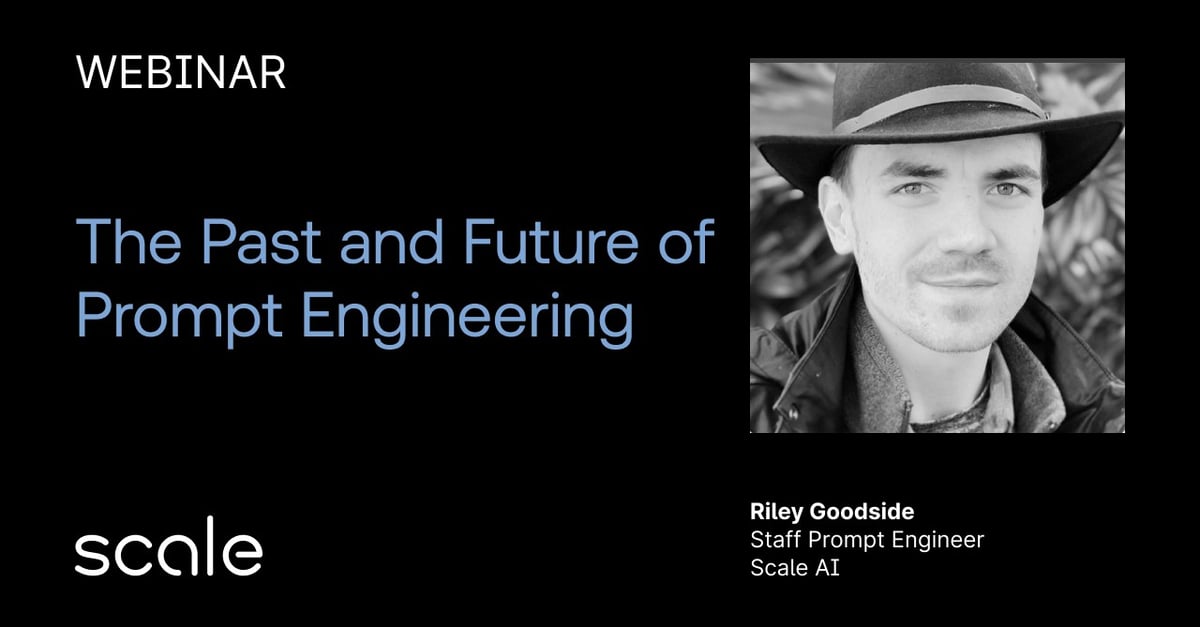 WEBINAR

The Past and Future of Prompt Engineering

scale

Riley Goodside
Staff Prompt Engineer
Scale AI